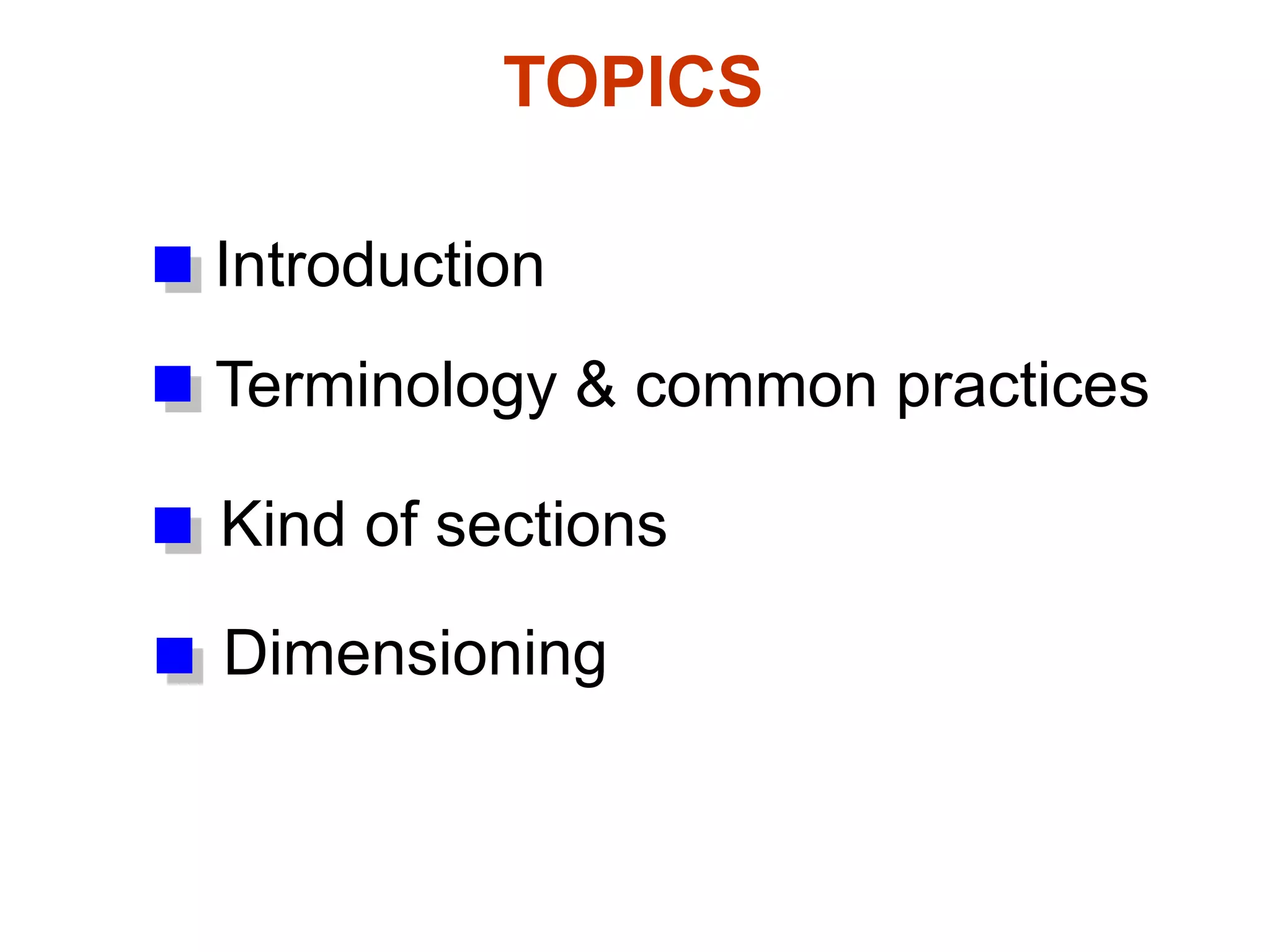 TOPICS

Introduction

Terminology & common practices

Kind of sections

Dimensioning